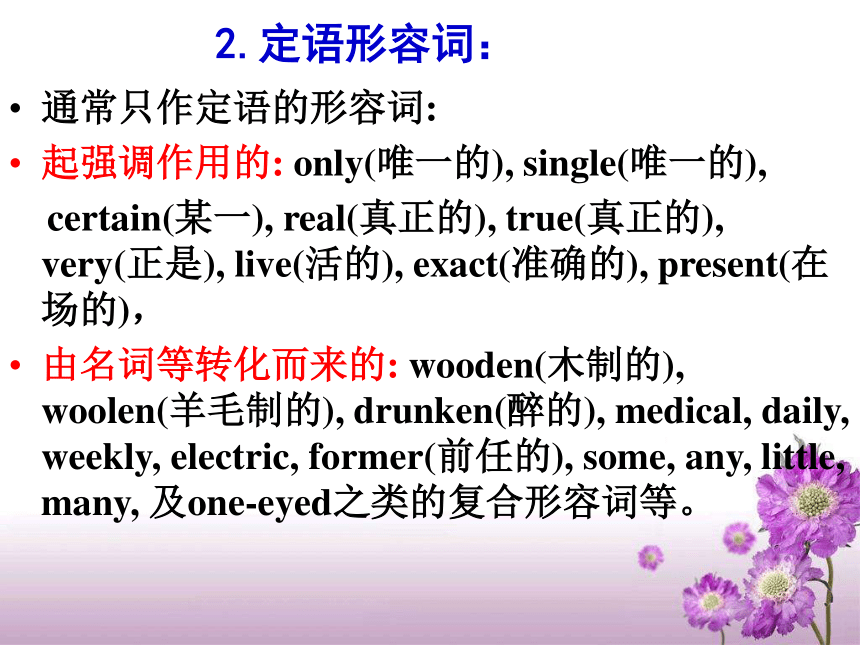 2. 定语形容词：

• 通常只作定语的形容词:

• 起强调作用的: only(唯一的), single(唯一的), certain(某一), real(真正的), true(真正的), very(正是), live(活的), exact(准确的), present(在场的)，

• 由名词等转化而来的: wooden(木制的), woolen(羊毛制的), drunken(醉的), medical, daily, weekly, electric, former(前任的), some, any, little, many, 及one-eyed之类的复合形容词等。